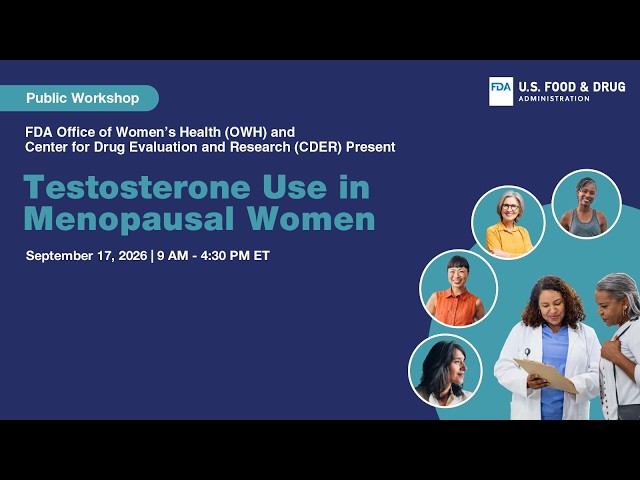 Public Workshop

FDA U.S. FOOD & DRUG ADMINISTRATION

FDA Office of Women's Health (OWH) and Center for Drug Evaluation and Research (CDER) Present

Testosterone Use in Menopausal Women

September 17, 2026 | 9 AM - 4:30 PM ET